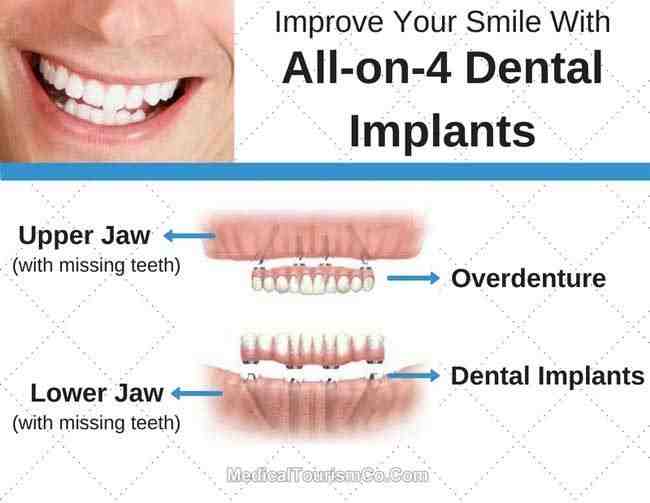 Improve Your Smile With
All-on-4 Dental Implants

Upper Jaw
(with missing teeth)

Overdenture

Dental Implants

Lower Jaw
(with missing teeth)

MedicalTourismCo.Com